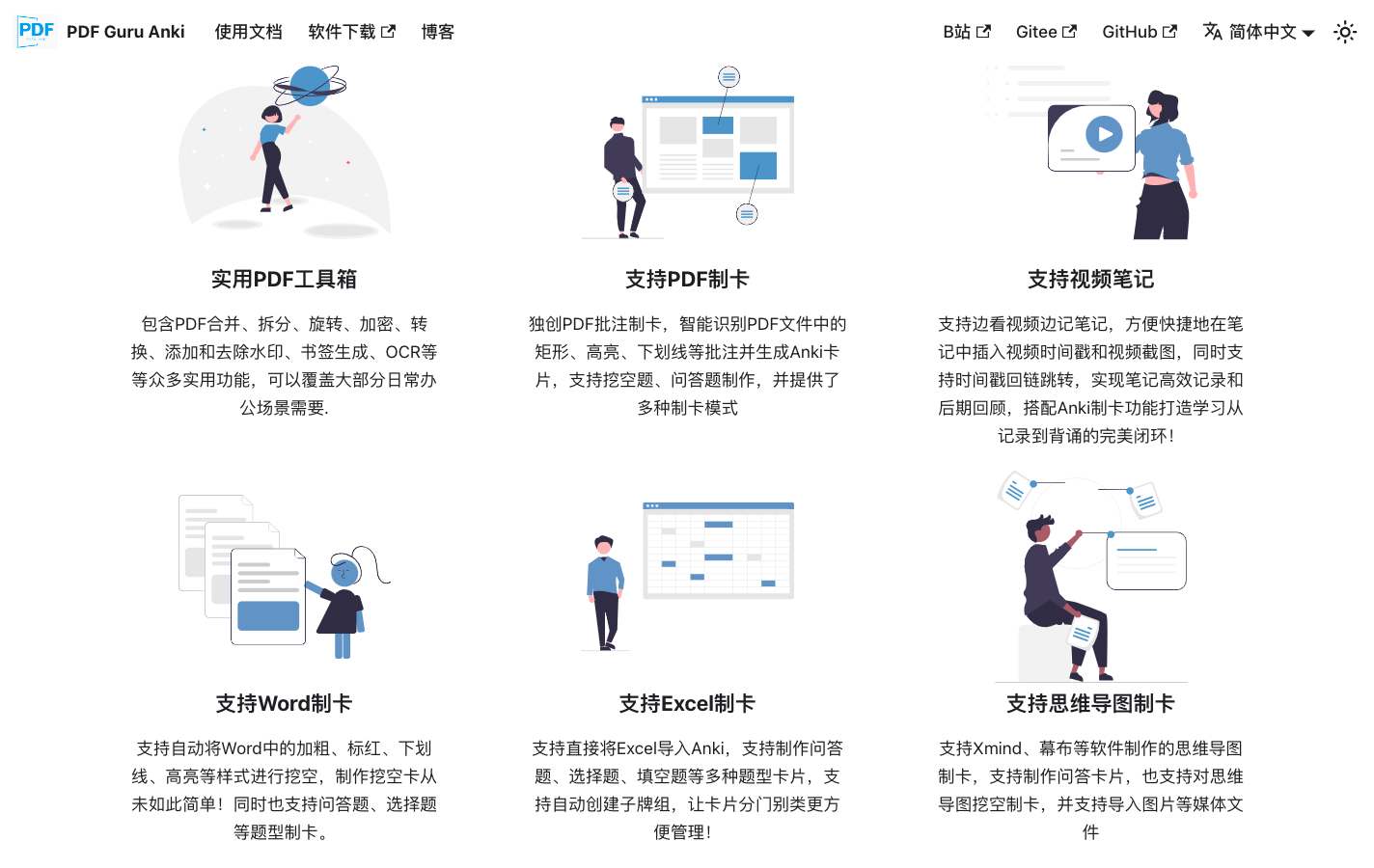 PDF PDF Guru Anki 使用文档 软件下载 博客 B站 Gitee GitHub 简体中文

实用PDF工具箱

包含PDF合并、拆分、旋转、加密、转换、添加和去除水印、书签生成、OCR等等众多实用功能，可以覆盖大部分日常办公场景需要.

支持PDF制卡

独创PDF批注制卡，智能识别PDF文件中的矩形、高亮、下划线等批注并生成Anki卡片，支持挖空题、问答题制作，并提供了多种制卡模式

支持视频笔记

支持边看视频边记笔记，方便快捷地在笔记中插入视频时间戳和视频截图，同时支持时间戳回链跳转，实现笔记高效记录和后期回顾，搭配Anki制卡功能打造学习从记录到背诵的完美闭环！

支持Word制卡

支持自动将Word中的加粗、标红、下划线、高亮等样式进行挖空，制作挖空卡从未如此简单！同时也支持问答题、选择题等题型制卡。

支持Excel制卡

支持直接将Excel导入Anki，支持制作问答题、选择题、填空题等多种题型卡片，支持自动创建子牌组，让卡片分门别类更方便管理！

支持思维导图制卡

支持Xmind、幕布等软件制作的思维导图制卡，支持制作问答卡片，也支持对思维导图挖空制卡，并支持导入图片等媒体文件